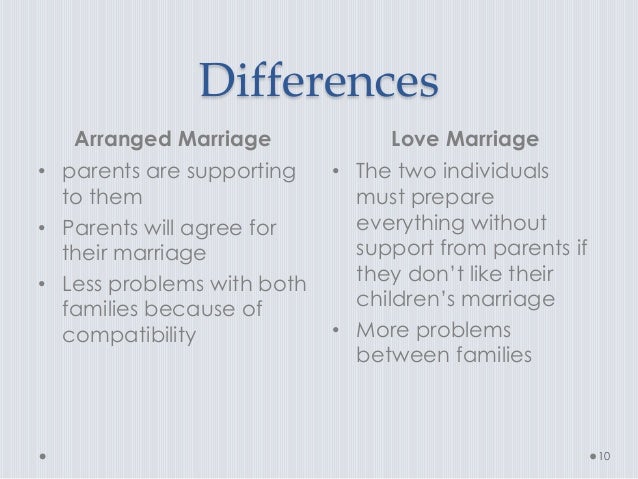 Differences

Arranged Marriage

• parents are supporting to them
• Parents will agree for their marriage
• Less problems with both families because of compatibility

Love Marriage

• The two individuals must prepare everything without support from parents if they don't like their children's marriage
• More problems between families

10